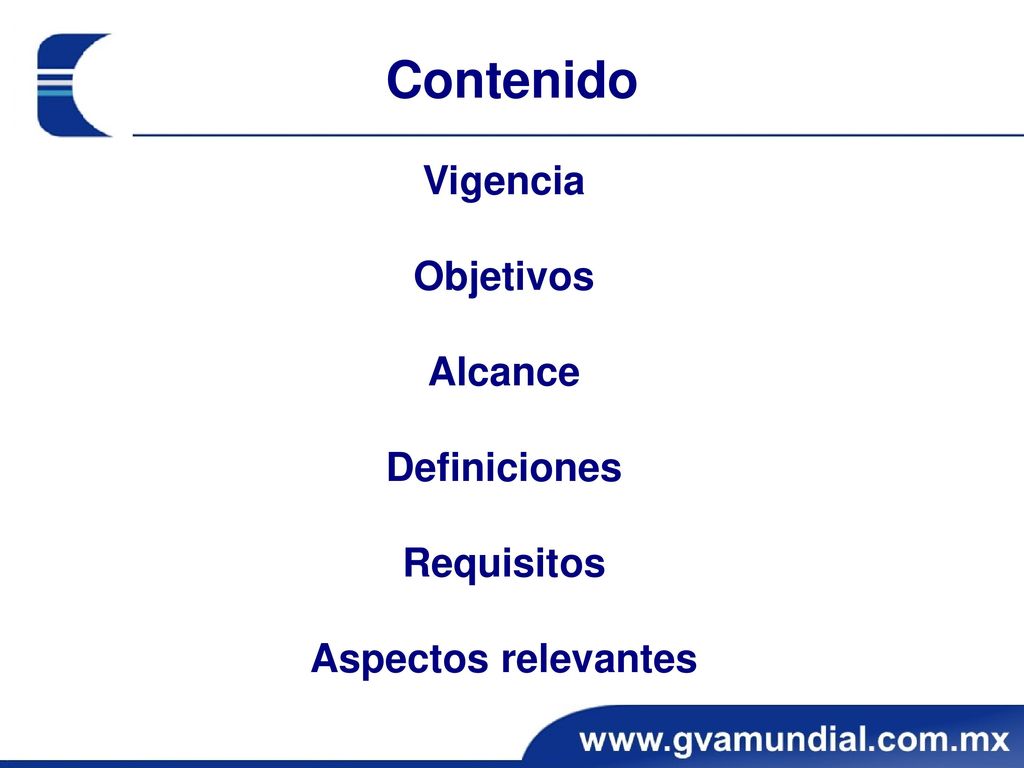 Contenido

Vigencia

Objetivos

Alcance

Definiciones

Requisitos

Aspectos relevantes

www.gvamundial.com.mx